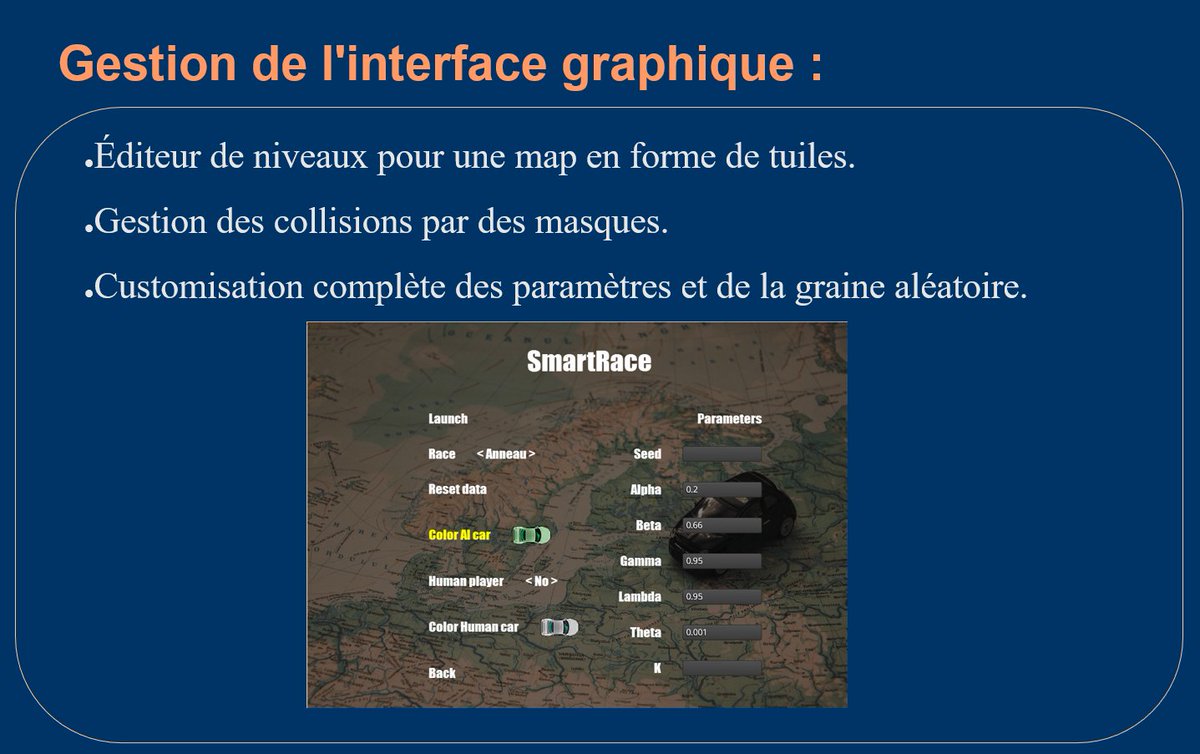 Gestion de l'interface graphique :

●Éditeur de niveaux pour une map en forme de tuiles.

●Gestion des collisions par des masques.

●Customisation complète des paramètres et de la graine aléatoire.

SmartRace

Launch

Race < Anneau >

Reset data

Color AI car

Human player < No >

Color Human car

Back

Parameters

Seed

Alpha 0.2

Beta 0.66

Gamma 0.95

Lambda 0.95

Theta 0.001

K